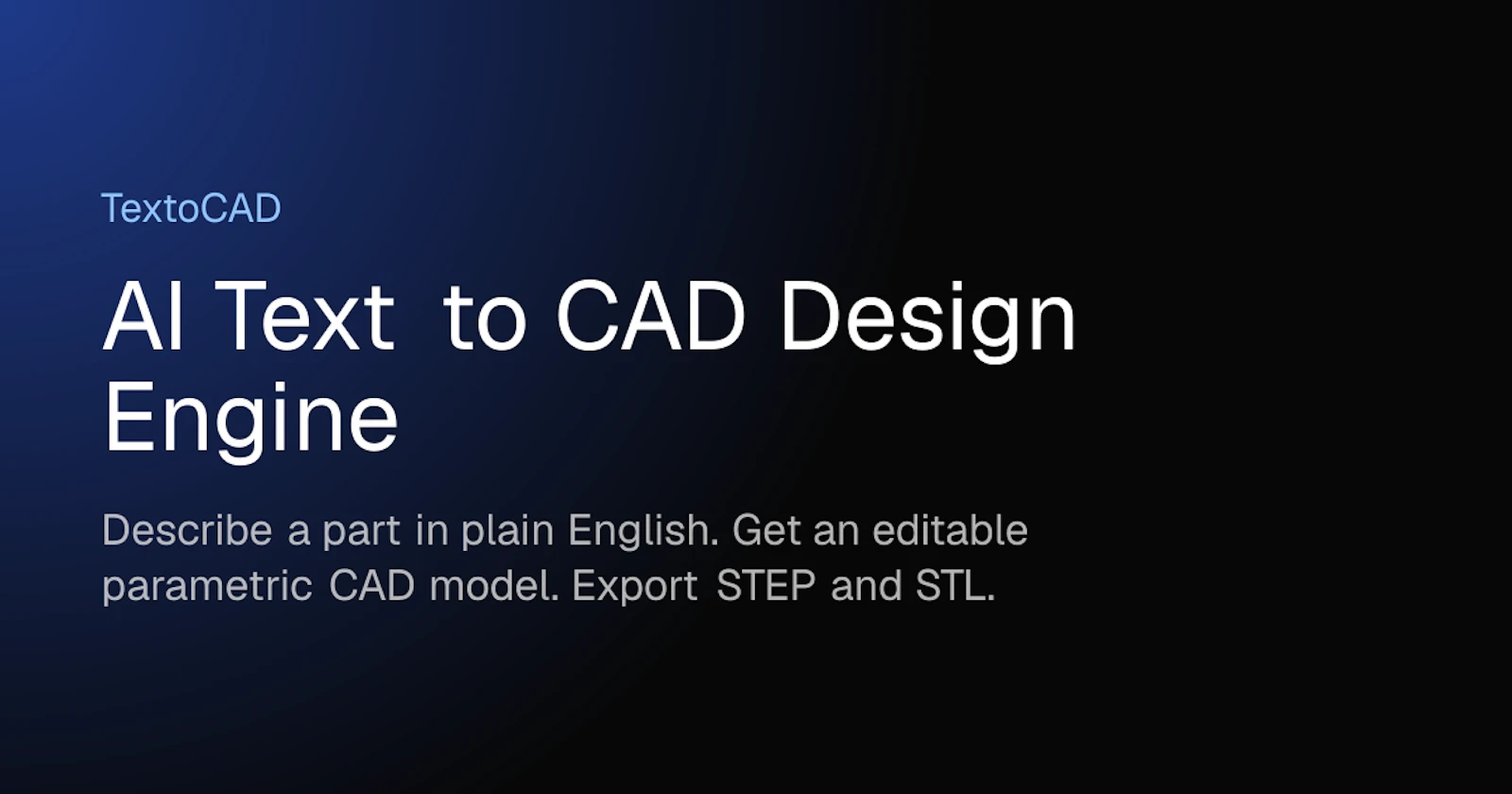 TextoCAD

AI Text to CAD Design Engine

Describe a part in plain English. Get an editable parametric CAD model. Export STEP and STL.